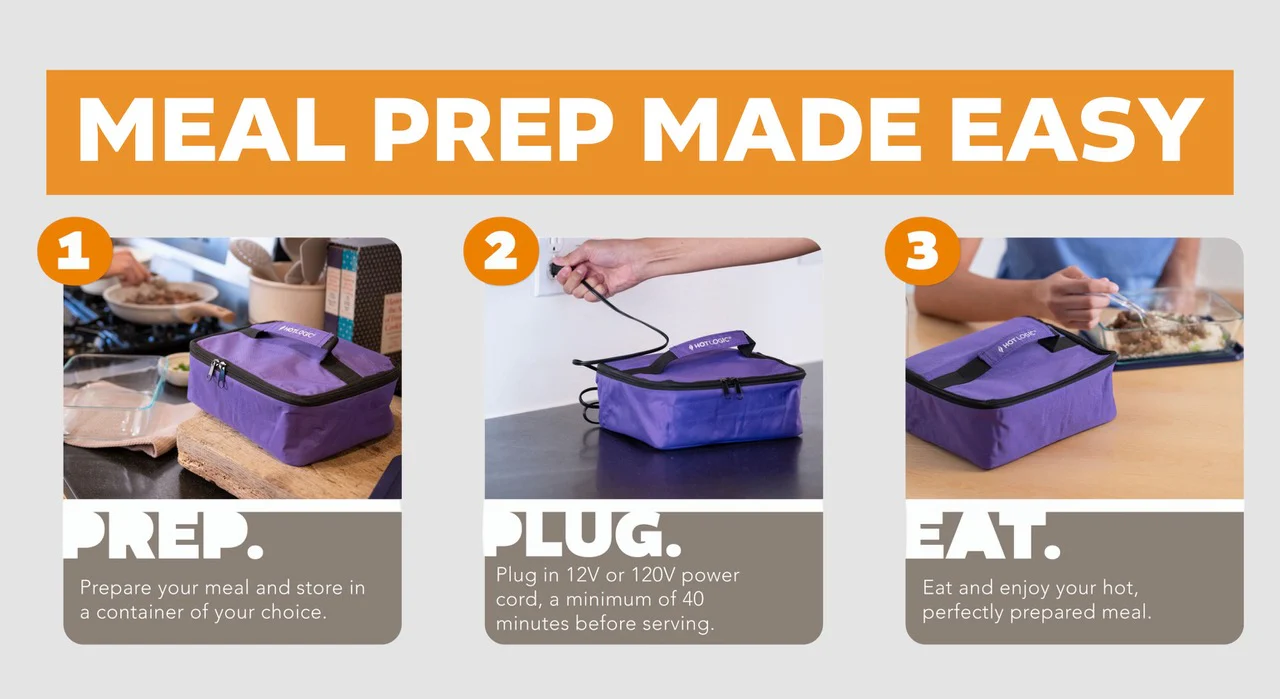 MEAL PREP MADE EASY

1

HOTLOGIC

PREP.

Prepare your meal and store in a container of your choice.

2

HOTLOGIC

PLUG.

Plug in 12V or 120V power cord, a minimum of 40 minutes before serving.

3

HOTLOGIC

EAT.

Eat and enjoy your hot, perfectly prepared meal.